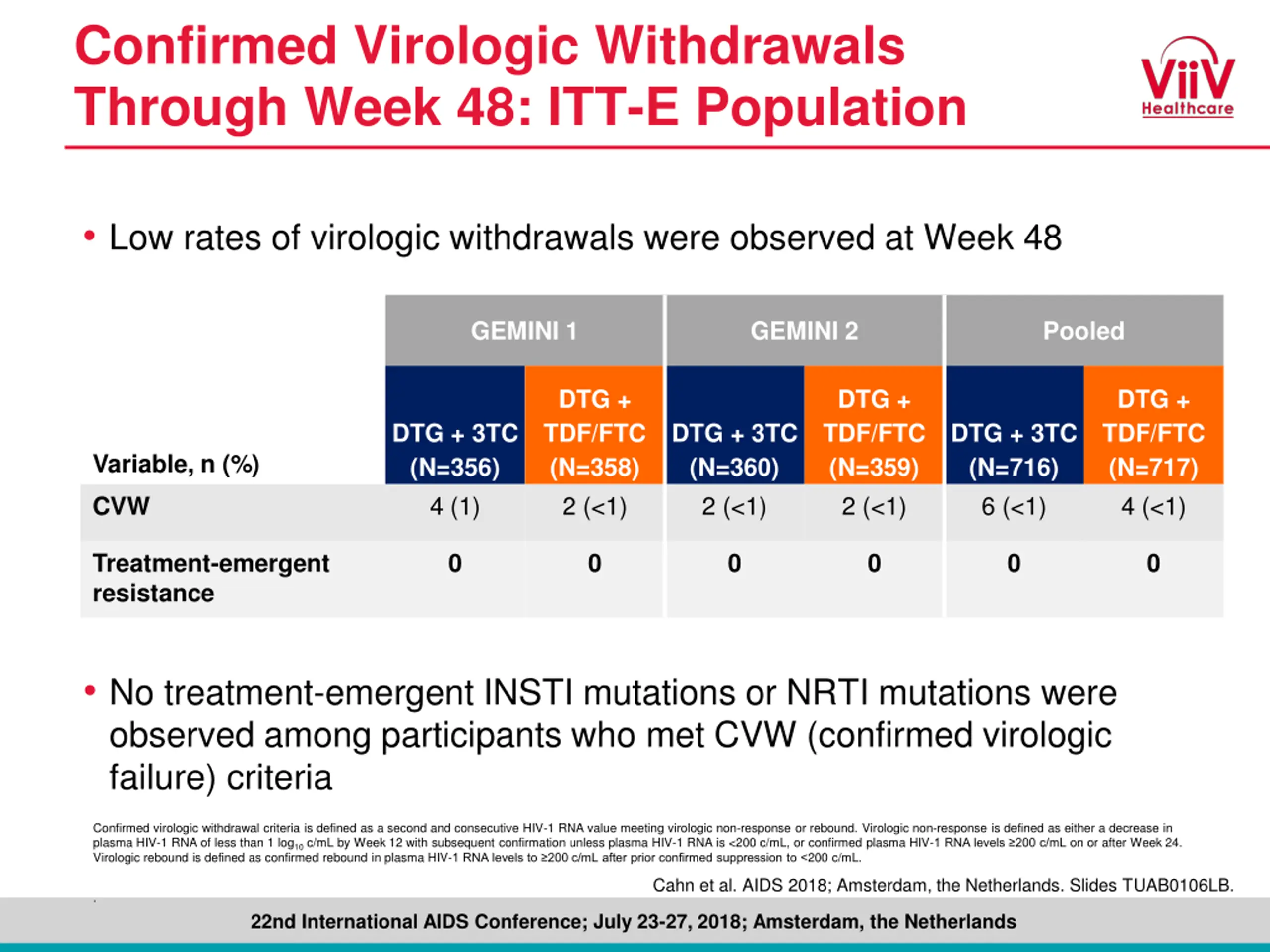 Confirmed Virologic Withdrawals Through Week 48: ITT-E Population

ViiV Healthcare

• Low rates of virologic withdrawals were observed at Week 48

| | GEMINI 1 | | GEMINI 2 | | Pooled | |
|---|---|---|---|---|---|---|
| Variable, n (%) | DTG + 3TC (N=356) | DTG + TDF/FTC (N=358) | DTG + 3TC (N=360) | DTG + TDF/FTC (N=359) | DTG + 3TC (N=716) | DTG + TDF/FTC (N=717) |
| CVW | 4 (1) | 2 (<1) | 2 (<1) | 2 (<1) | 6 (<1) | 4 (<1) |
| Treatment-emergent resistance | 0 | 0 | 0 | 0 | 0 | 0 |

• No treatment-emergent INSTI mutations or NRTI mutations were observed among participants who met CVW (confirmed virologic failure) criteria

Confirmed virologic withdrawal criteria is defined as a second and consecutive HIV-1 RNA value meeting virologic non-response or rebound. Virologic non-response is defined as either a decrease in plasma HIV-1 RNA of less than 1 $\log_{10}$ c/mL by Week 12 with subsequent confirmation unless plasma HIV-1 RNA is <200 c/mL, or confirmed plasma HIV-1 RNA levels ≥200 c/mL on or after Week 24. Virologic rebound is defined as confirmed rebound in plasma HIV-1 RNA levels to ≥200 c/mL after prior confirmed suppression to <200 c/mL.

Cahn et al. AIDS 2018; Amsterdam, the Netherlands. Slides TUAB0106LB.

22nd International AIDS Conference; July 23-27, 2018; Amsterdam, the Netherlands